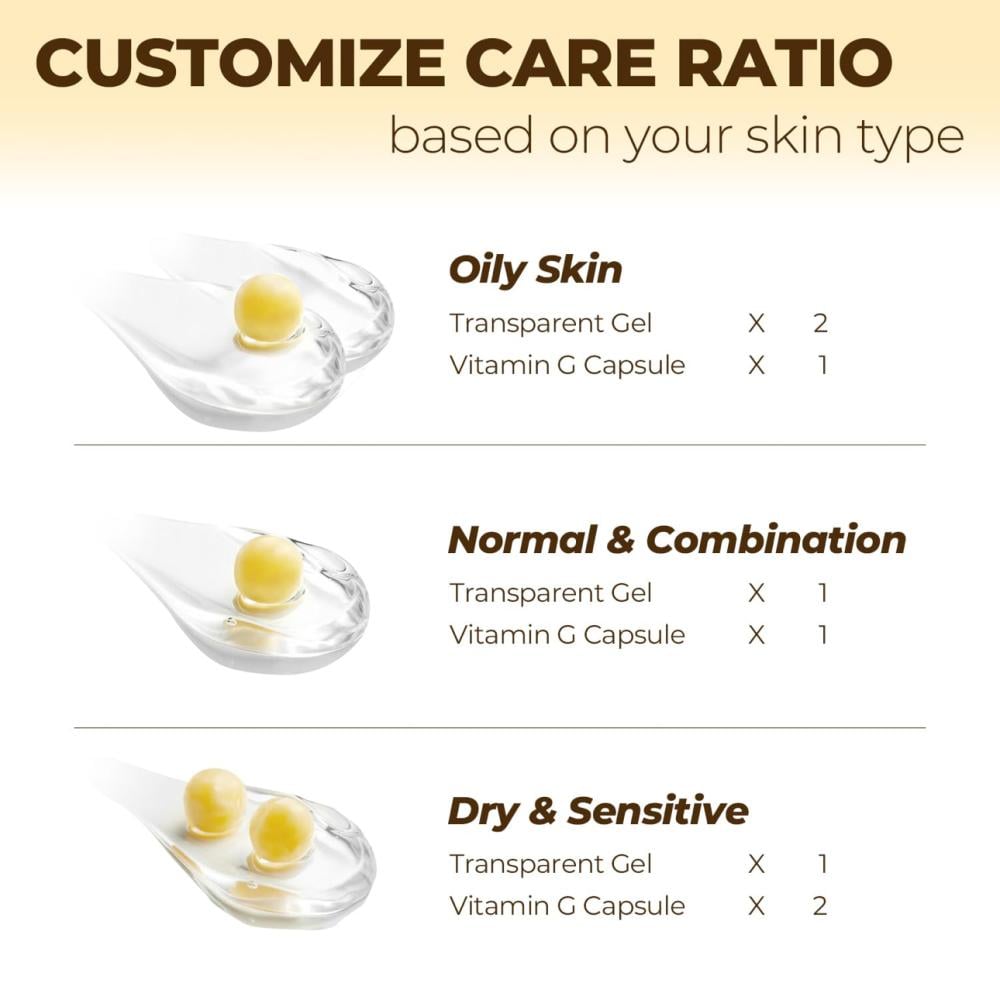 CUSTOMIZE CARE RATIO
based on your skin type

Oily Skin
Transparent Gel X 2
Vitamin G Capsule X 1

Normal & Combination
Transparent Gel X 1
Vitamin G Capsule X 1

Dry & Sensitive
Transparent Gel X 1
Vitamin G Capsule X 2